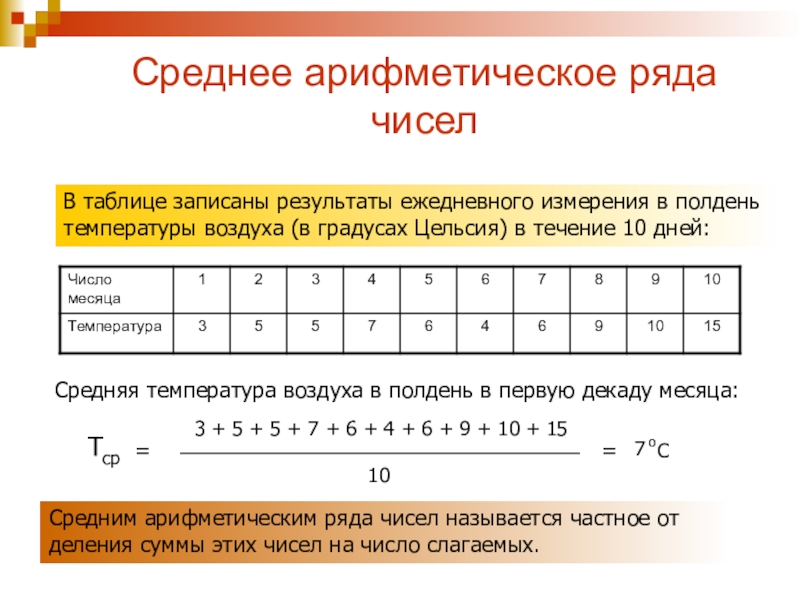 Среднее арифметическое ряда чисел

В таблице записаны результаты ежедневного измерения в полдень температуры воздуха (в градусах Цельсия) в течение 10 дней:

| Число месяца | 1 | 2 | 3 | 4 | 5 | 6 | 7 | 8 | 9 | 10 |
|---|---|---|---|---|---|---|---|---|---|---|
| Температура | 3 | 5 | 5 | 7 | 6 | 4 | 6 | 9 | 10 | 15 |

Средняя температура воздуха в полдень в первую декаду месяца:

$T_{ср} = \frac{3 + 5 + 5 + 7 + 6 + 4 + 6 + 9 + 10 + 15}{10} = 7^{o}C$

Средним арифметическим ряда чисел называется частное от деления суммы этих чисел на число слагаемых.